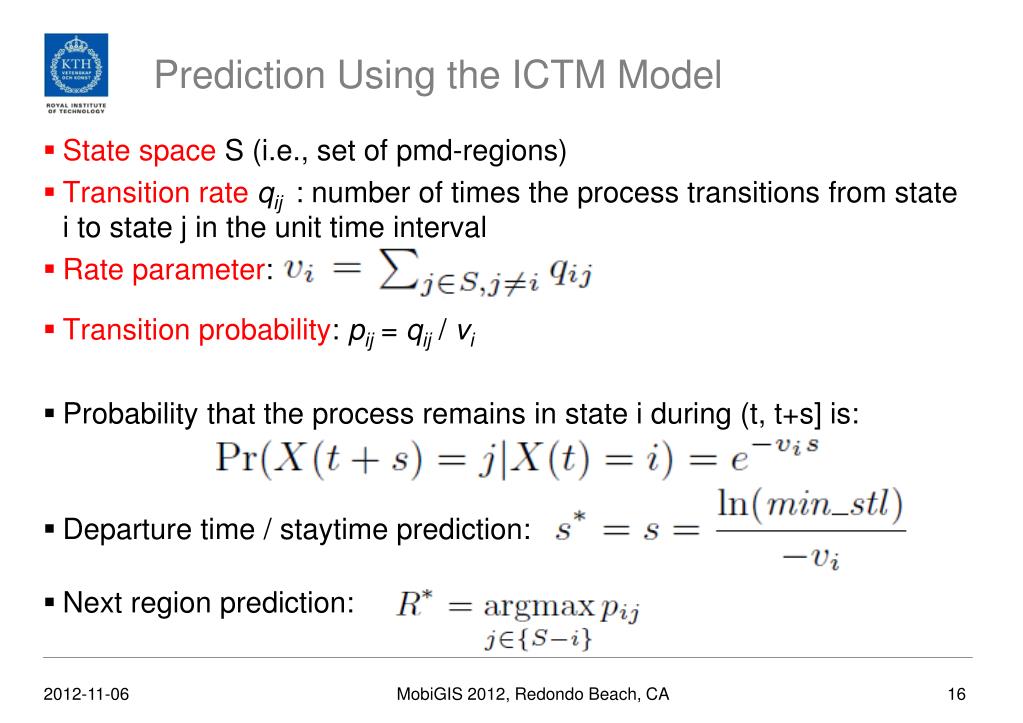 KTH VETENSKAP OCH KONST
ROYAL INSTITUTE OF TECHNOLOGY

Prediction Using the ICTM Model

▪ State space S (i.e., set of pmd-regions)
▪ Transition rate $q_{ij}$ : number of times the process transitions from state i to state j in the unit time interval
▪ Rate parameter: $v_i = \sum_{j \in S, j \neq i} q_{ij}$
▪ Transition probability: $p_{ij} = q_{ij} / v_i$

▪ Probability that the process remains in state i during (t, t+s] is:
$\Pr(X(t+s) = j | X(t) = i) = e^{-v_i s}$

▪ Departure time / staytime prediction: $s^* = s = \frac{\ln(min\_stl)}{-v_i}$

▪ Next region prediction: $R^* = \underset{j \in \{S-i\}}{\operatorname{argmax}}\, p_{ij}$

2012-11-06 MobiGIS 2012, Redondo Beach, CA 16